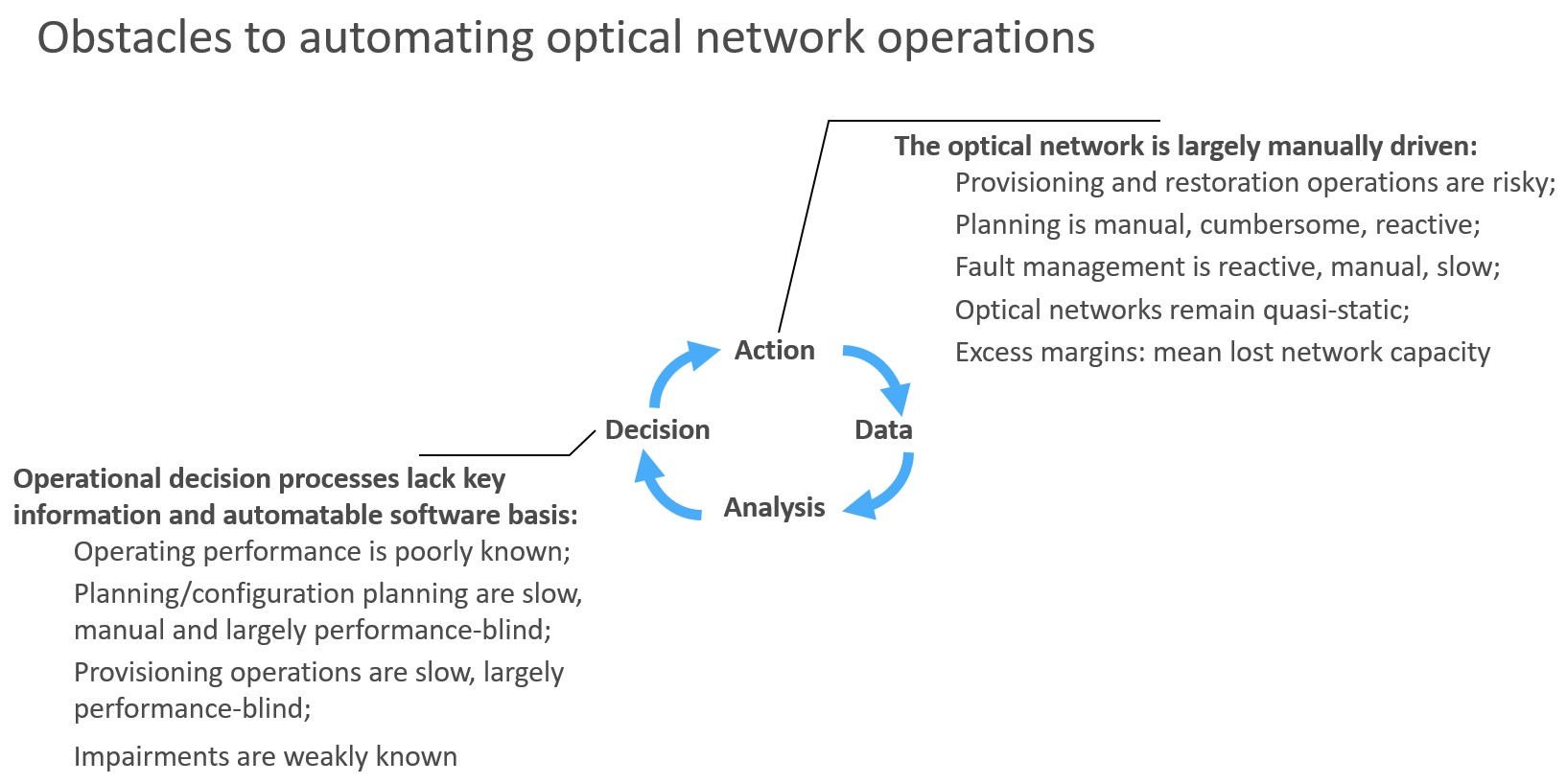 Obstacles to automating optical network operations

The optical network is largely manually driven:
Provisioning and restoration operations are risky;
Planning is manual, cumbersome, reactive;
Fault management is reactive, manual, slow;
Optical networks remain quasi-static;
Excess margins: mean lost network capacity

Action

Data

Analysis

Decision

Operational decision processes lack key information and automatable software basis:
Operating performance is poorly known;
Planning/configuration planning are slow, manual and largely performance-blind;
Provisioning operations are slow, largely performance-blind;
Impairments are weakly known